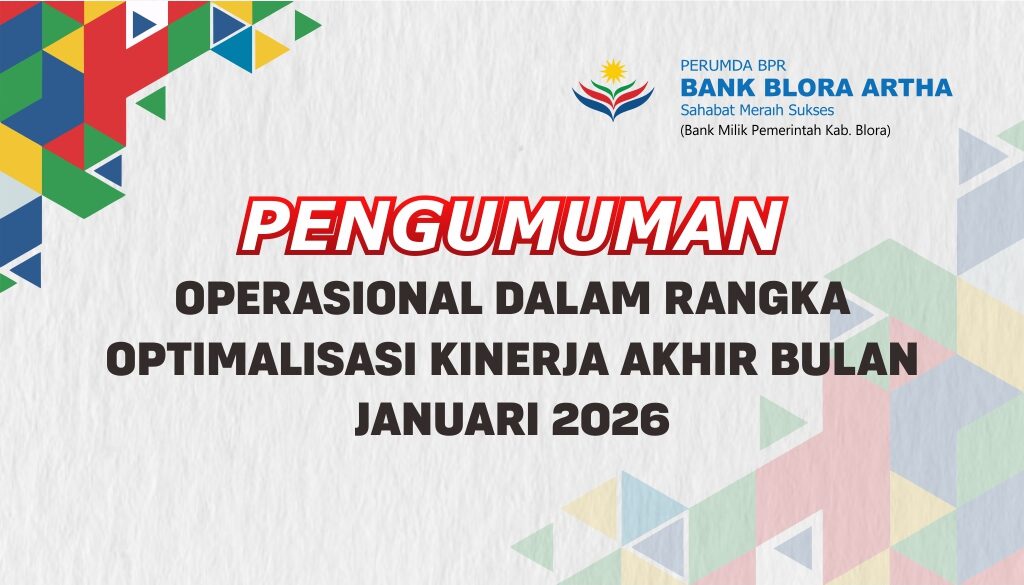 PERUMDA BPR
BANK BLORA ARTHA
Sahabat Meraih Sukses
(Bank Milik Pemerintah Kab. Blora)

PENGUMUMAN

OPERASIONAL DALAM RANGKA OPTIMALISASI KINERJA AKHIR BULAN JANUARI 2026